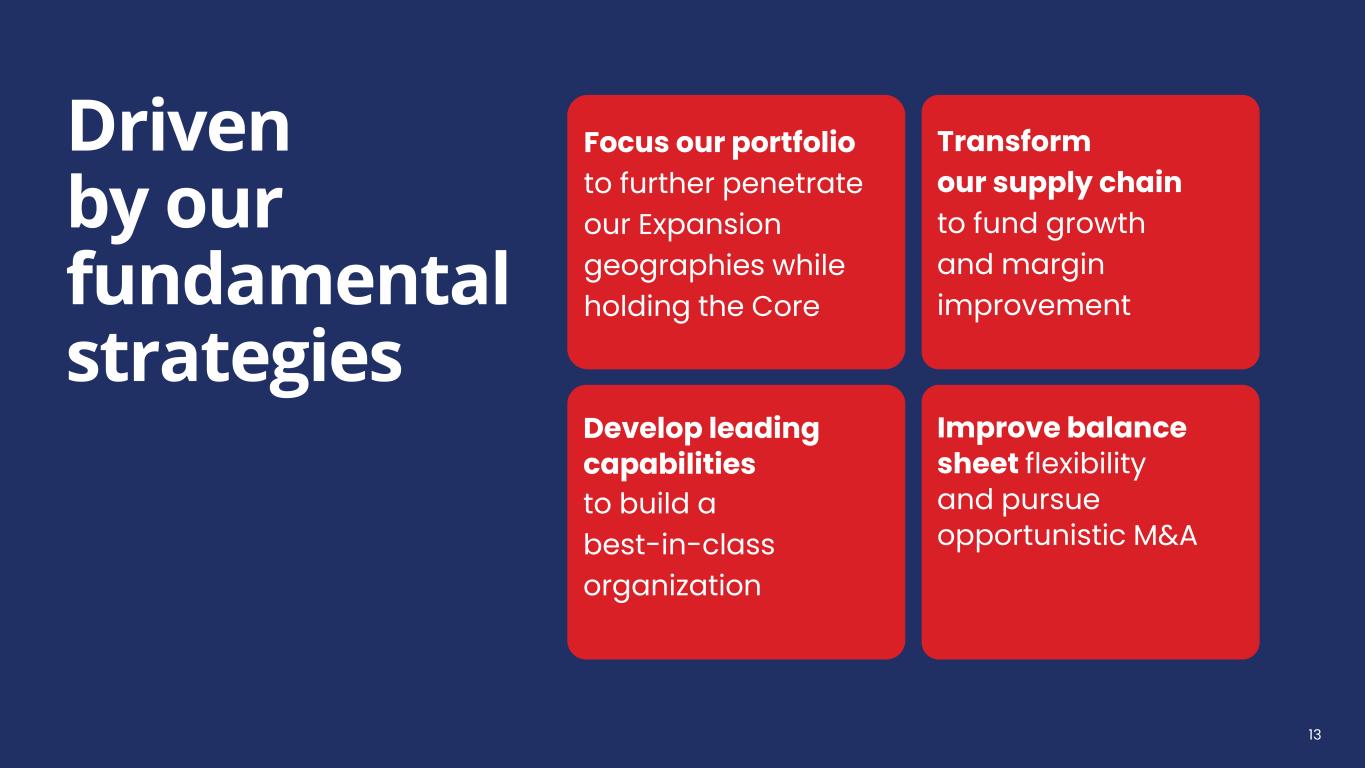 Driven by our fundamental strategies

Focus our portfolio to further penetrate our Expansion geographies while holding the Core

Transform our supply chain to fund growth and margin improvement

Develop leading capabilities to build a best-in-class organization

Improve balance sheet flexibility and pursue opportunistic M&A

13